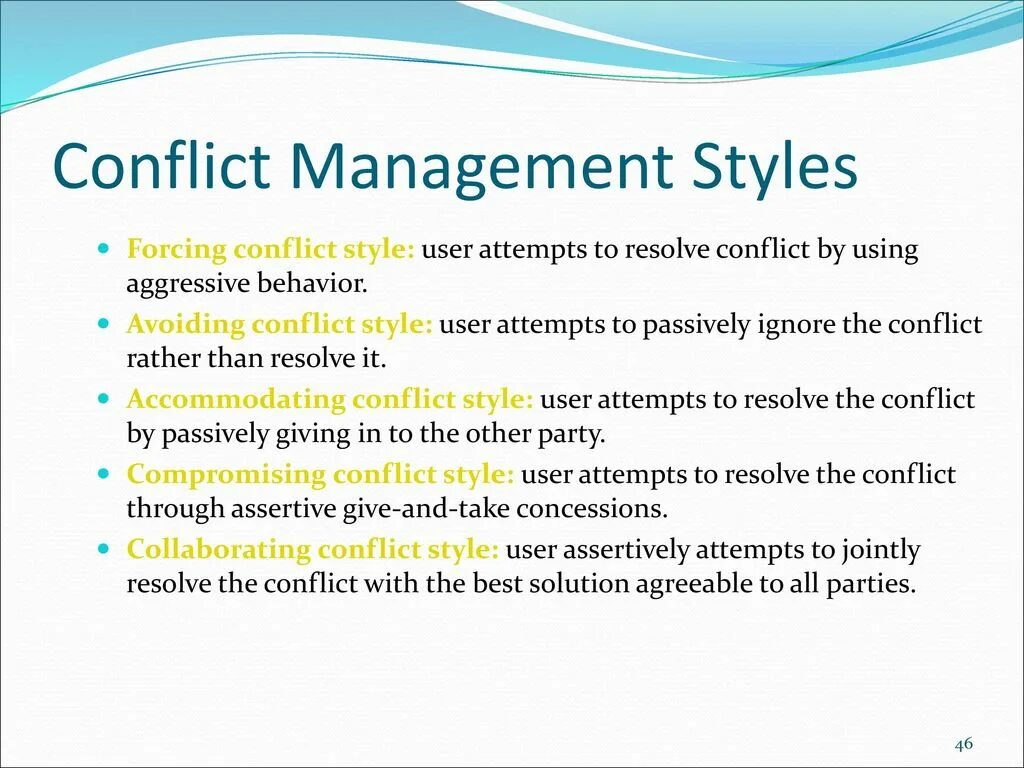 Conflict Management Styles

- Forcing conflict style: user attempts to resolve conflict by using aggressive behavior.
- Avoiding conflict style: user attempts to passively ignore the conflict rather than resolve it.
- Accommodating conflict style: user attempts to resolve the conflict by passively giving in to the other party.
- Compromising conflict style: user attempts to resolve the conflict through assertive give-and-take concessions.
- Collaborating conflict style: user assertively attempts to jointly resolve the conflict with the best solution agreeable to all parties.

46